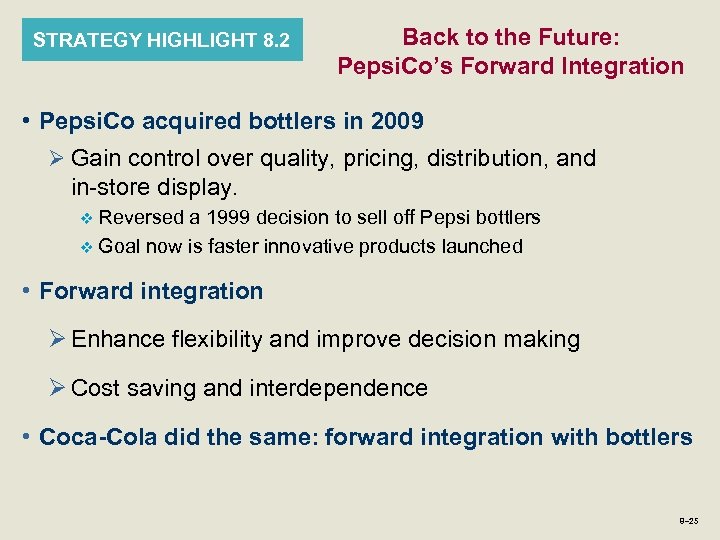 STRATEGY HIGHLIGHT 8.2

Back to the Future: PepsiCo's Forward Integration

• PepsiCo acquired bottlers in 2009

➢ Gain control over quality, pricing, distribution, and in-store display.

❖ Reversed a 1999 decision to sell off Pepsi bottlers

❖ Goal now is faster innovative products launched

• Forward integration

➢ Enhance flexibility and improve decision making

➢ Cost saving and interdependence

• Coca-Cola did the same: forward integration with bottlers

8–25